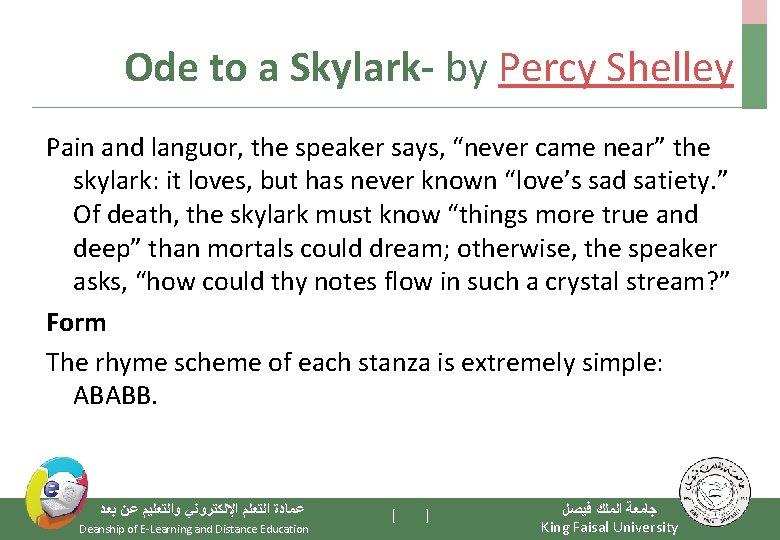 Ode to a Skylark- by Percy Shelley

Pain and languor, the speaker says, “never came near” the skylark: it loves, but has never known “love’s sad satiety.” Of death, the skylark must know “things more true and deep” than mortals could dream; otherwise, the speaker asks, “how could thy notes flow in such a crystal stream?”

Form

The rhyme scheme of each stanza is extremely simple: ABABB.

عمادة التعلم الإلكتروني والتعليم عن بعد
Deanship of E-Learning and Distance Education

[ ]

جامعة الملك فيصل
King Faisal University